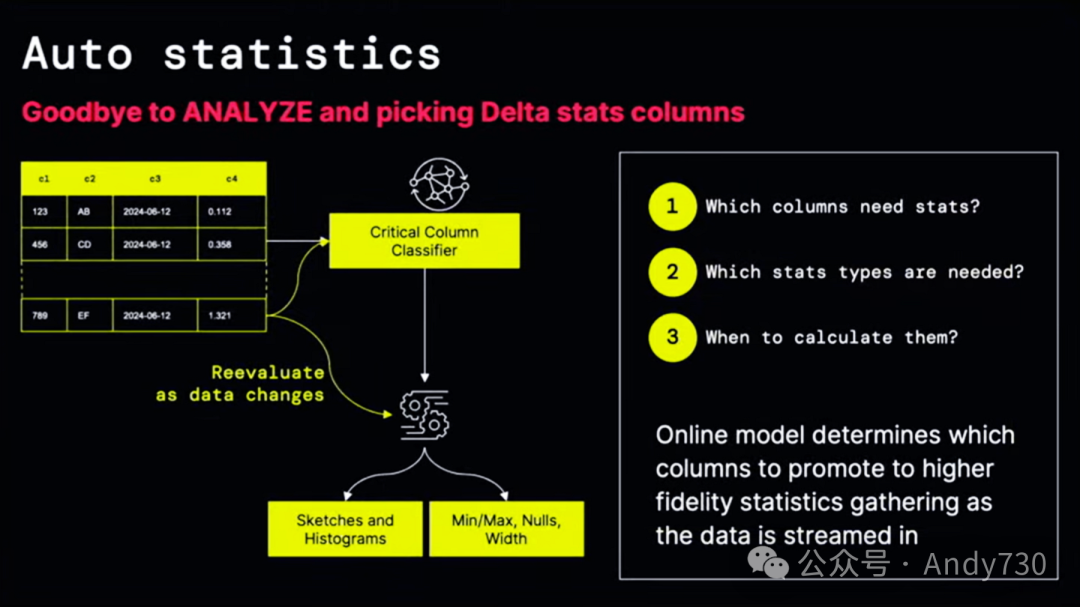 Auto statistics

Goodbye to ANALYZE and picking Delta stats columns

| c1 | c2 | c3 | c4 |
|---|---|---|---|
| 123 | AB | 2024-06-12 | 0.112 |
| 456 | CD | 2024-06-12 | 0.358 |
| | | | |
| 789 | EF | 2024-06-12 | 1.321 |

Critical Column Classifier

Reevaluate as data changes

Sketches and Histograms

Min/Max, Nulls, Width

1 Which columns need stats?

2 Which stats types are needed?

3 When to calculate them?

Online model determines which columns to promote to higher fidelity statistics gathering as the data is streamed in

公众号 · Andy730